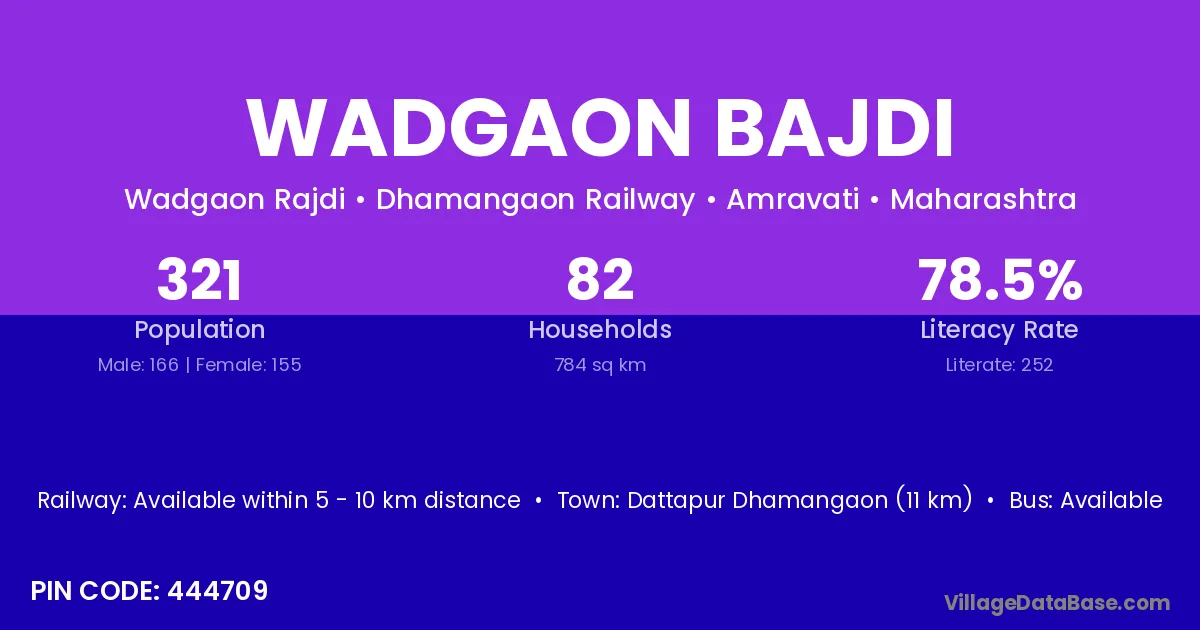 WADGAON BAJDI

Wadgaon Rajdi • Dhamangaon Railway • Amravati • Maharashtra

321
Population
Male: 166 | Female: 155

82
Households
784 sq km

78.5%
Literacy Rate
Literate: 252

Railway: Available within 5 - 10 km distance • Town: Dattapur Dhamangaon (11 km) • Bus: Available

PIN CODE: 444709

VillageDataBase.com